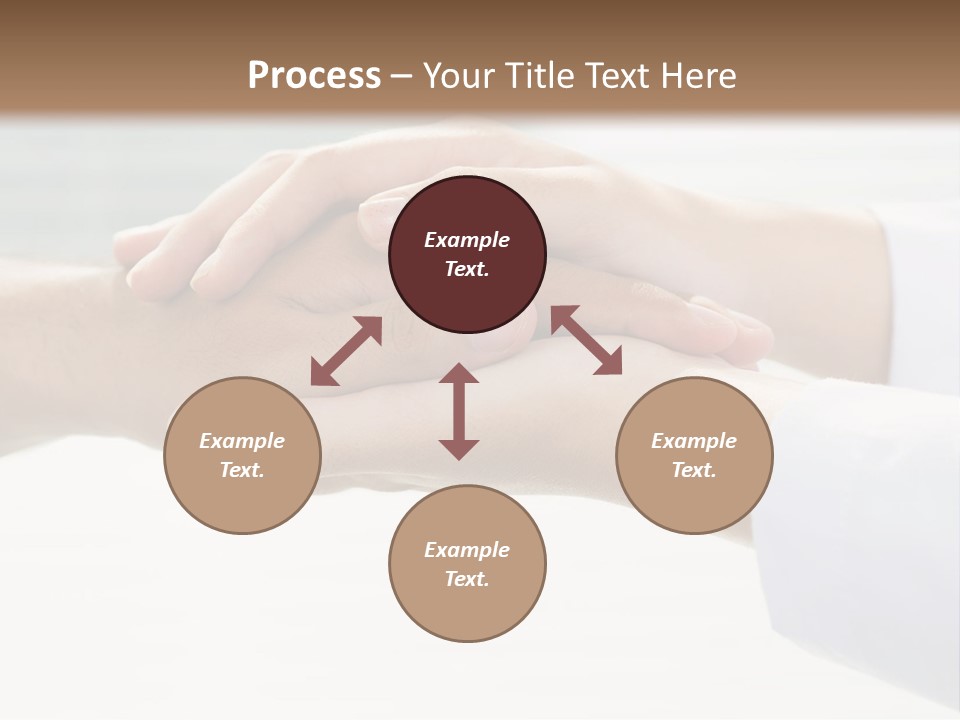 Process – Your Title Text Here

Example Text.

Example Text.

Example Text.

Example Text.